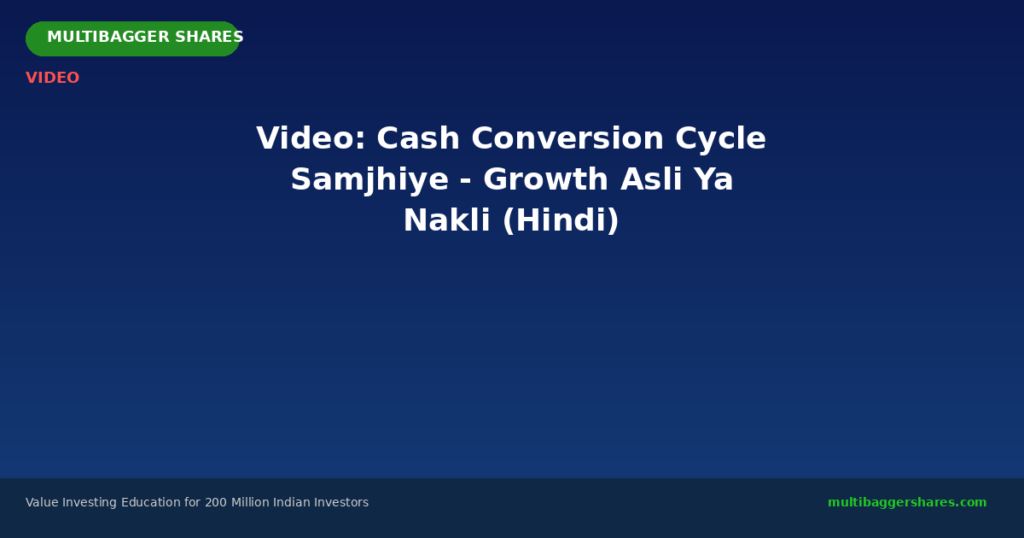 MULTIBAGGER SHARES

VIDEO

Video: Cash Conversion Cycle Samjhiye - Growth Asli Ya Nakli (Hindi)

Value Investing Education for 200 Million Indian Investors

multibaggershares.com